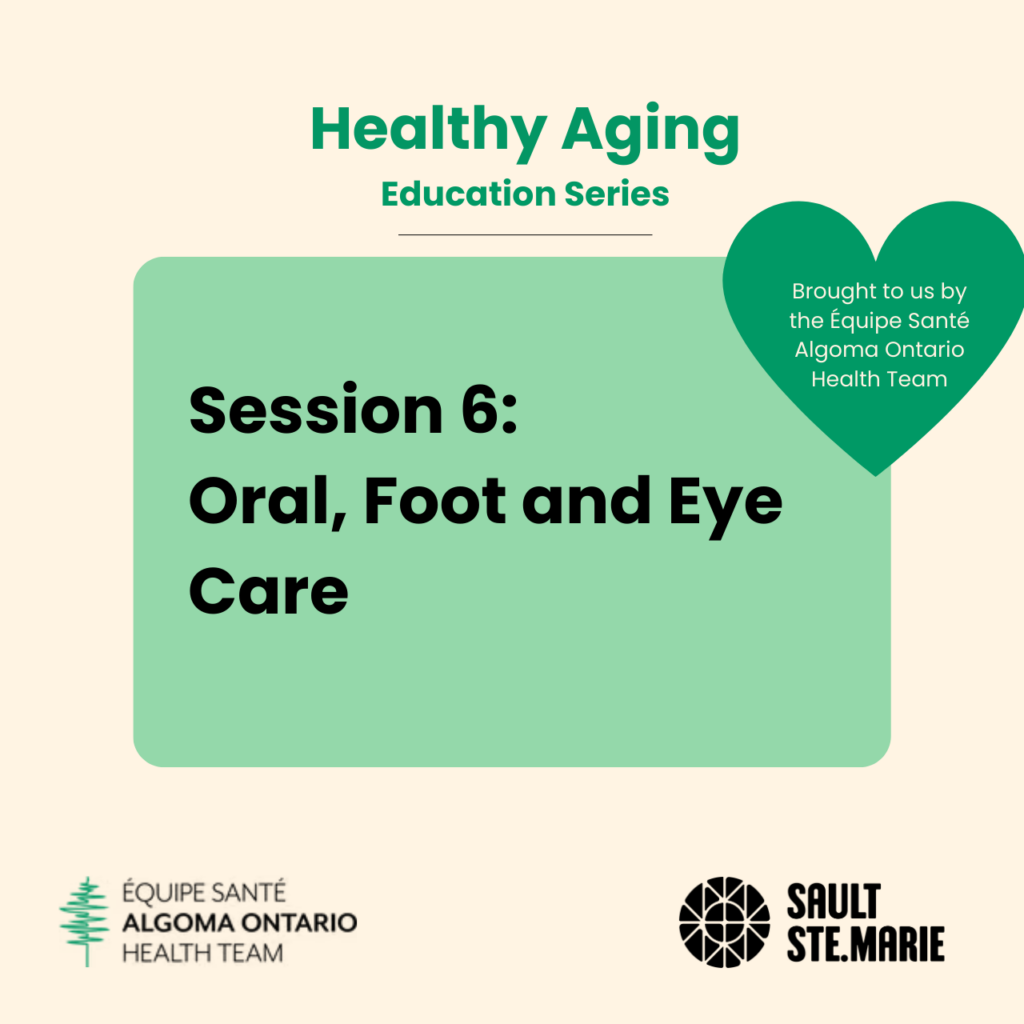 Healthy Aging
Education Series

Brought to us by the Équipe Santé Algoma Ontario Health Team

Session 6:
Oral, Foot and Eye Care

ÉQUIPE SANTÉ
ALGOMA ONTARIO
HEALTH TEAM

SAULT
STE.MARIE